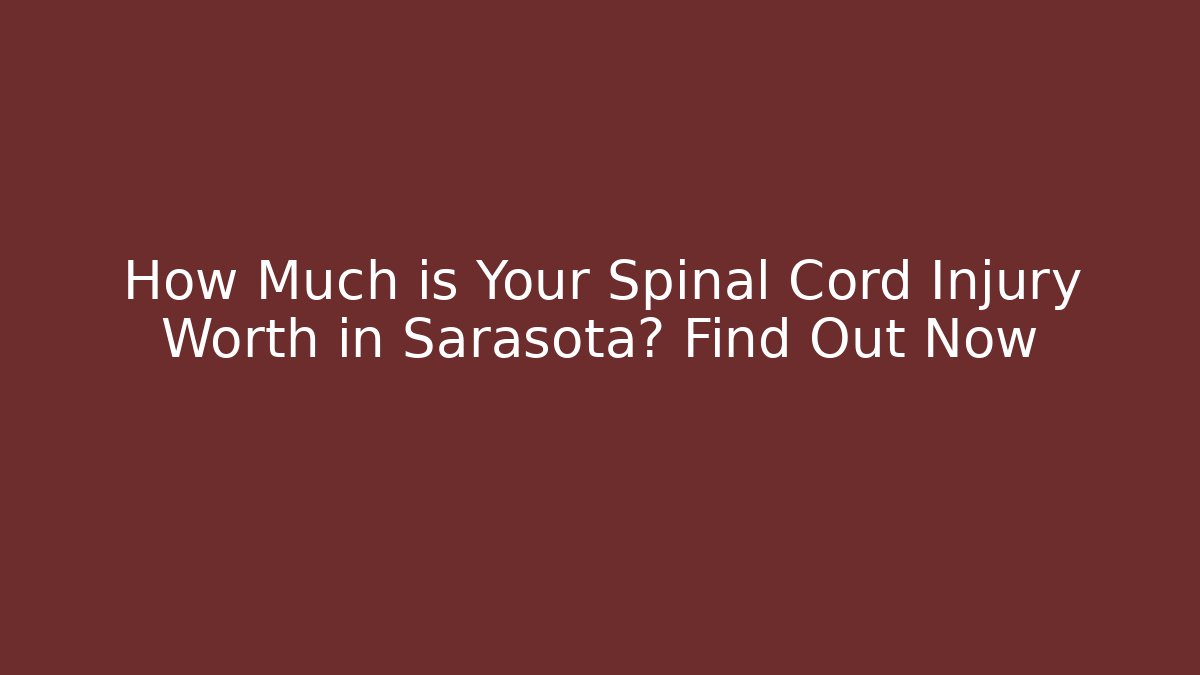 How Much is Your Spinal Cord Injury Worth in Sarasota? Find Out Now